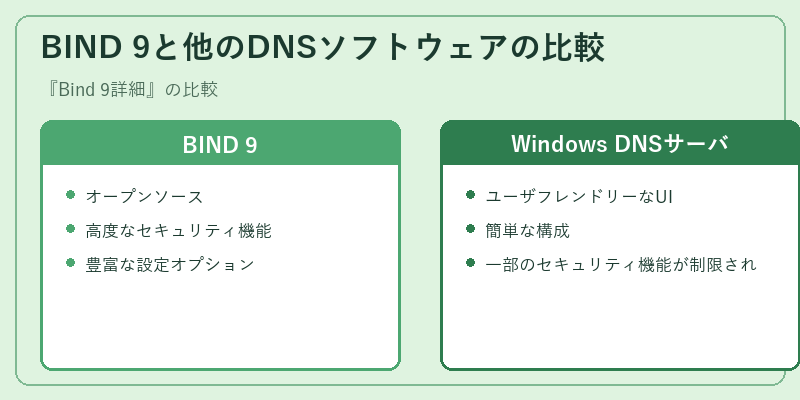 BIND 9と他のDNSソフトウェアの比較

『Bind 9詳細』の比較

BIND 9

オープンソース

高度なセキュリティ機能

豊富な設定オプション

Windows DNSサーバ

ユーザフレンドリーなUI

簡単な構成

一部のセキュリティ機能が制限され